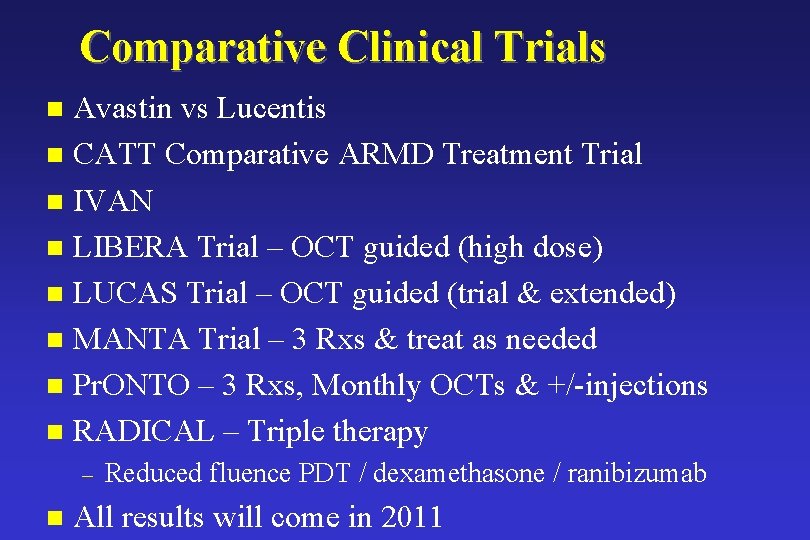 Comparative Clinical Trials

- Avastin vs Lucentis
- CATT Comparative ARMD Treatment Trial
- IVAN
- LIBERA Trial – OCT guided (high dose)
- LUCAS Trial – OCT guided (trial & extended)
- MANTA Trial – 3 Rxs & treat as needed
- PrONTO – 3 Rxs, Monthly OCTs & +/-injections
- RADICAL – Triple therapy
  – Reduced fluence PDT / dexamethasone / ranibizumab
- All results will come in 2011